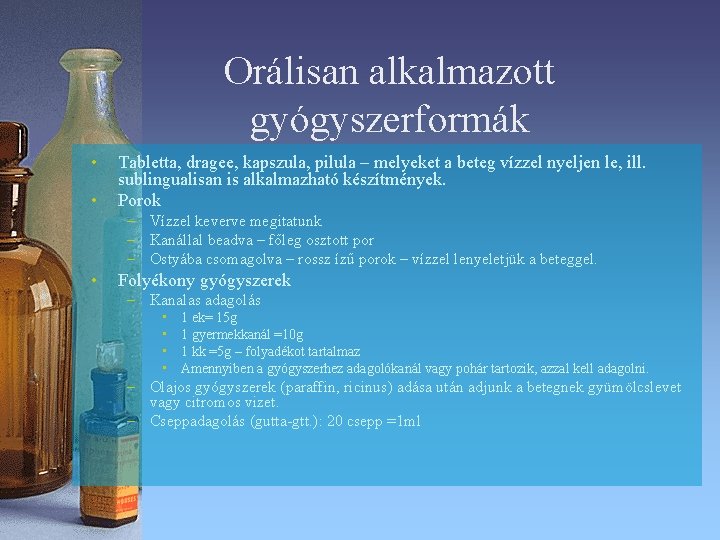 Orálisan alkalmazott gyógyszerformák

• Tabletta, dragee, kapszula, pilula – melyeket a beteg vízzel nyeljen le, ill. sublingualisan is alkalmazható készítmények.
• Porok
– Vízzel keverve megitatunk
– Kanállal beadva – főleg osztott por
– Ostyába csomagolva – rossz ízű porok – vízzel lenyeletjük a beteggel.
• Folyékony gyógyszerek
– Kanalas adagolás
• 1 ek= 15g
• 1 gyermekkanál =10g
• 1 kk =5g – folyadékot tartalmaz
• Amennyiben a gyógyszerhez adagolókanál vagy pohár tartozik, azzal kell adagolni.
– Olajos gyógyszerek (paraffin, ricinus) adása után adjunk a betegnek gyümölcslevet vagy citromos vizet.
– Cseppadagolás (gutta-gtt.): 20 csepp =1ml